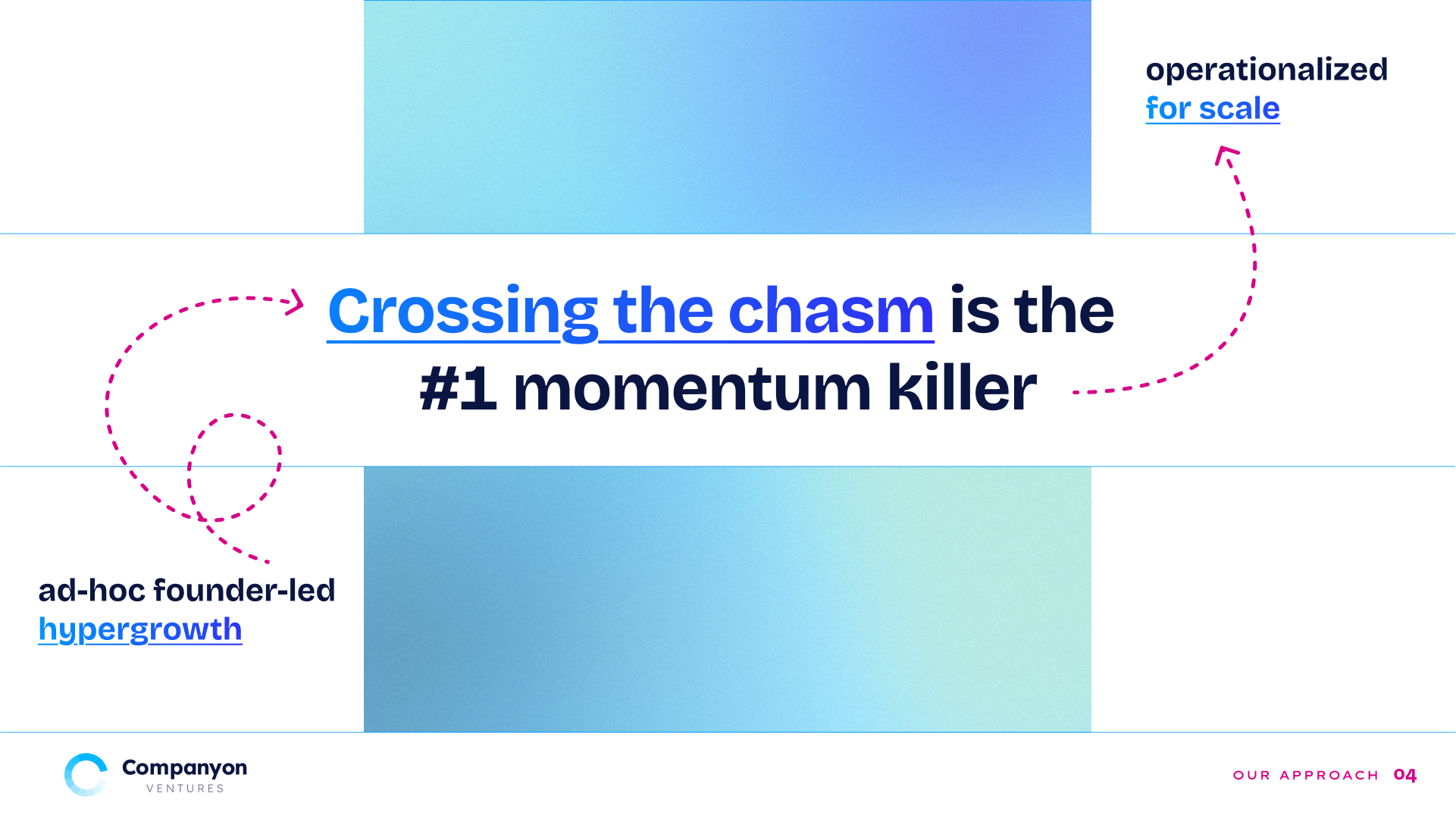 operationalized
for scale

Crossing the chasm is the #1 momentum killer

ad-hoc founder-led
hypergrowth

Companyon
VENTURES

OUR APPROACH 04